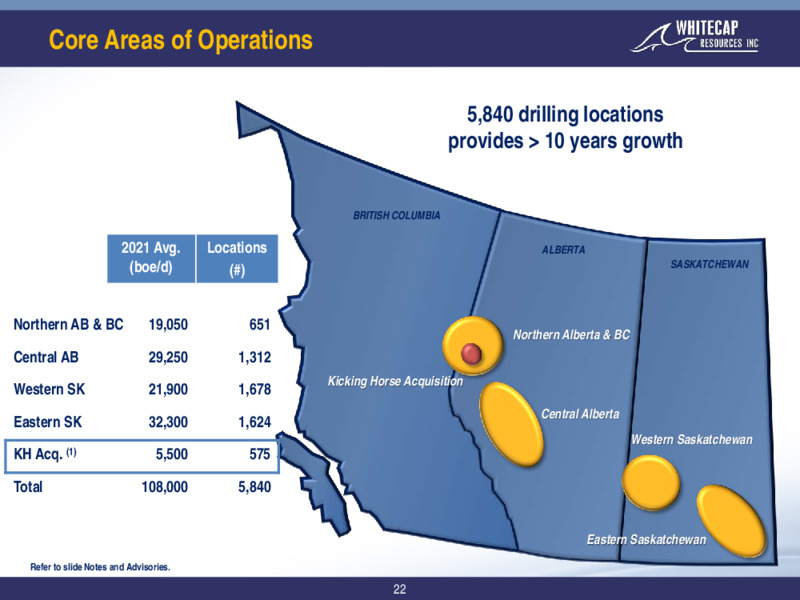 Core Areas of Operations

WHITECAP RESOURCES INC

5,840 drilling locations provides > 10 years growth

| | 2021 Avg. (boe/d) | Locations (#) |
|---|---|---|
| Northern AB & BC | 19,050 | 651 |
| Central AB | 29,250 | 1,312 |
| Western SK | 21,900 | 1,678 |
| Eastern SK | 32,300 | 1,624 |
| KH Acq. $^{(1)}$ | 5,500 | 575 |
| Total | 108,000 | 5,840 |

BRITISH COLUMBIA

ALBERTA

SASKATCHEWAN

Northern Alberta & BC

Kicking Horse Acquisition

Central Alberta

Western Saskatchewan

Eastern Saskatchewan

Refer to slide Notes and Advisories.

22